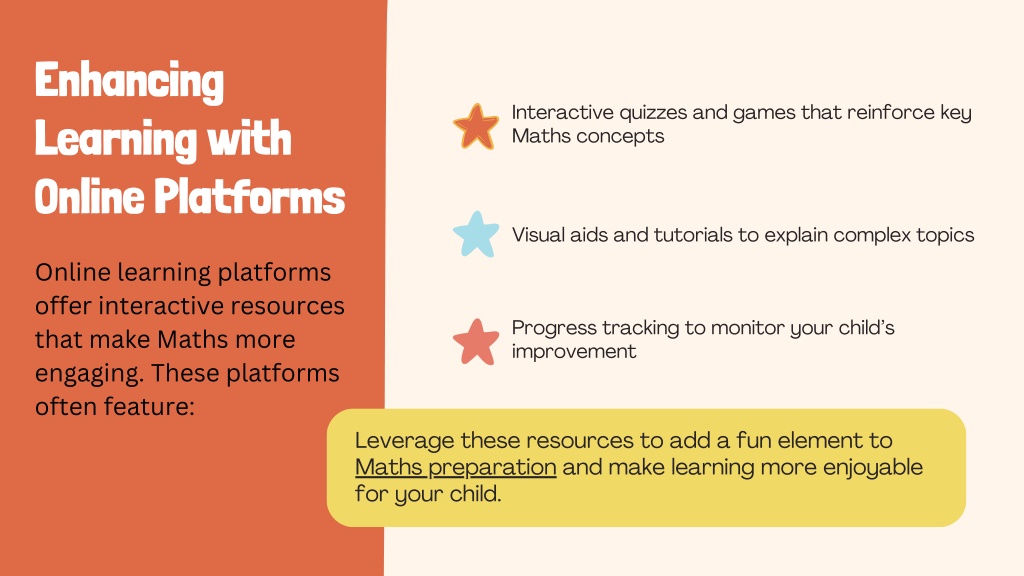 Enhancing Learning with Online Platforms

Online learning platforms offer interactive resources that make Maths more engaging. These platforms often feature:

Interactive quizzes and games that reinforce key Maths concepts

Visual aids and tutorials to explain complex topics

Progress tracking to monitor your child's improvement

Leverage these resources to add a fun element to Maths preparation and make learning more enjoyable for your child.